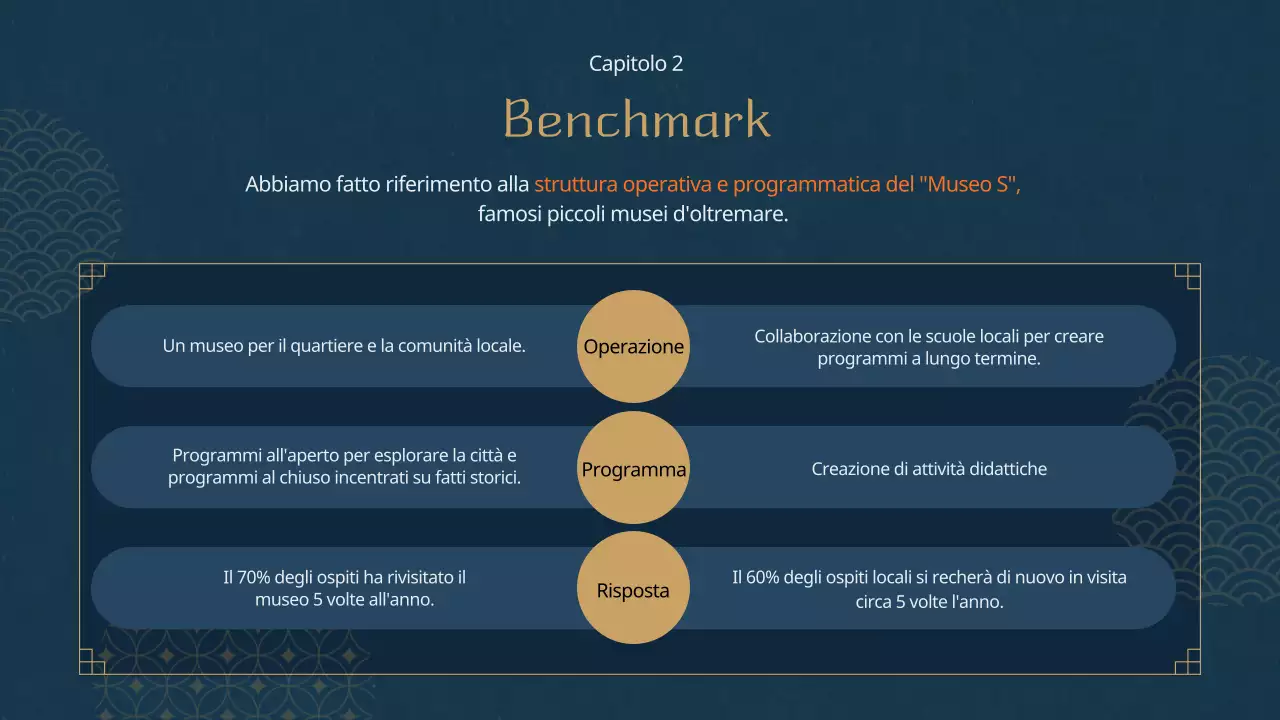 Capitolo 2

Benchmark

Abbiamo fatto riferimento alla struttura operativa e programmatica del "Museo S", famosi piccoli musei d'oltremare.

Un museo per il quartiere e la comunità locale.

Operazione

Collaborazione con le scuole locali per creare programmi a lungo termine.

Programmi all'aperto per esplorare la città e programmi al chiuso incentrati su fatti storici.

Programma

Creazione di attività didattiche

Il 70% degli ospiti ha rivisitato il museo 5 volte all'anno.

Risposta

Il 60% degli ospiti locali si recherà di nuovo in visita circa 5 volte l'anno.